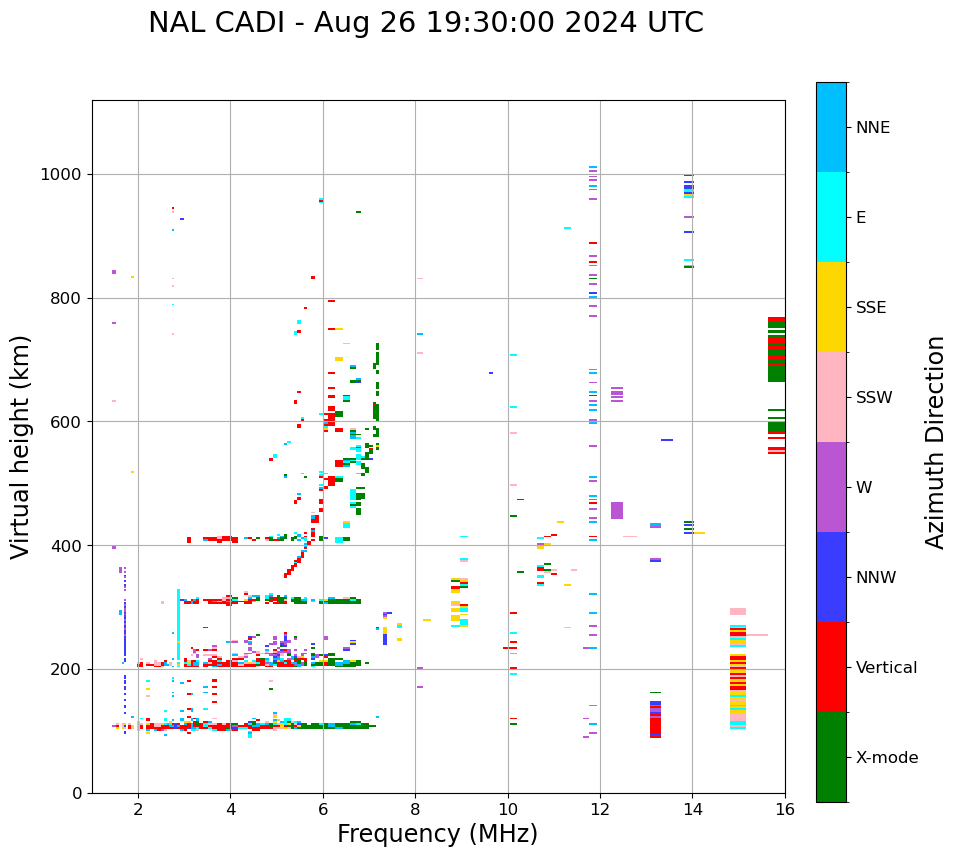 NAL CADI - Aug 26 19:30:00 2024 UTC

Virtual height (km)

1000
800
600
400
200
0

2
4
6
8
10
12
14
16

Frequency (MHz)

NNE
E
SSE
SSW
W
NNW
Vertical
X-mode

Azimuth Direction